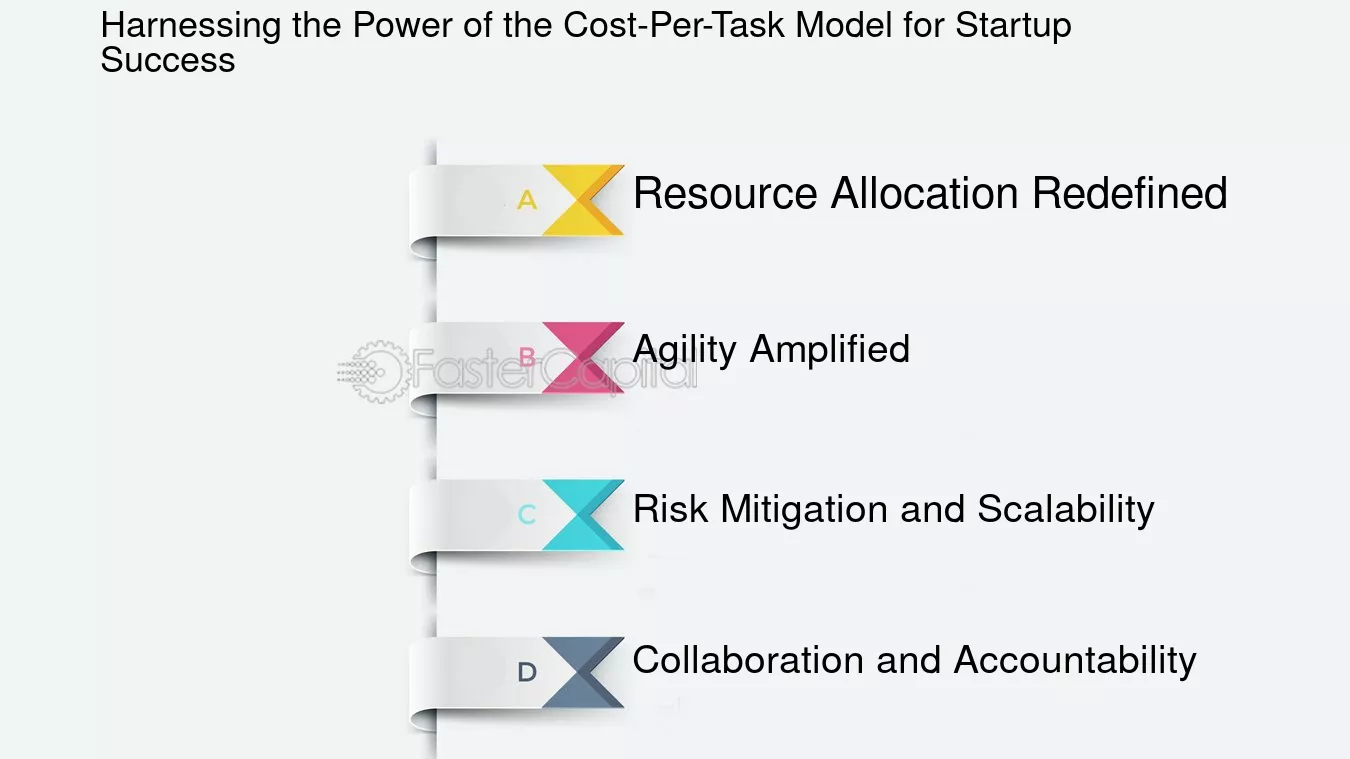 Harnessing the Power of the Cost-Per-Task Model for Startup Success

A Resource Allocation Redefined

B Agility Amplified

FasterCapital

C Risk Mitigation and Scalability

D Collaboration and Accountability